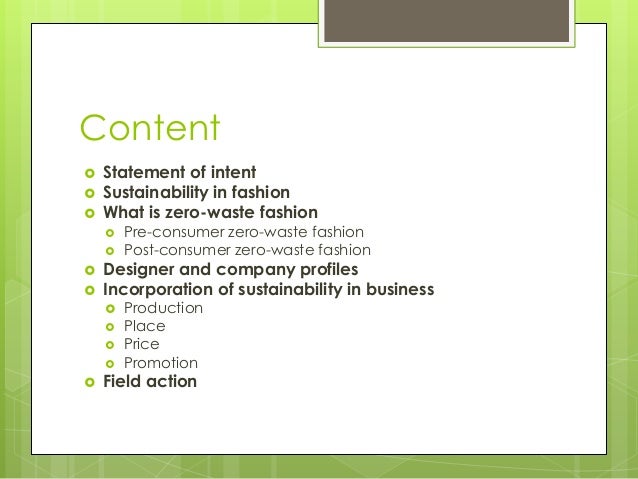 Content

- Statement of intent
- Sustainability in fashion
- What is zero-waste fashion
  - Pre-consumer zero-waste fashion
  - Post-consumer zero-waste fashion
- Designer and company profiles
- Incorporation of sustainability in business
  - Production
  - Place
  - Price
  - Promotion
- Field action